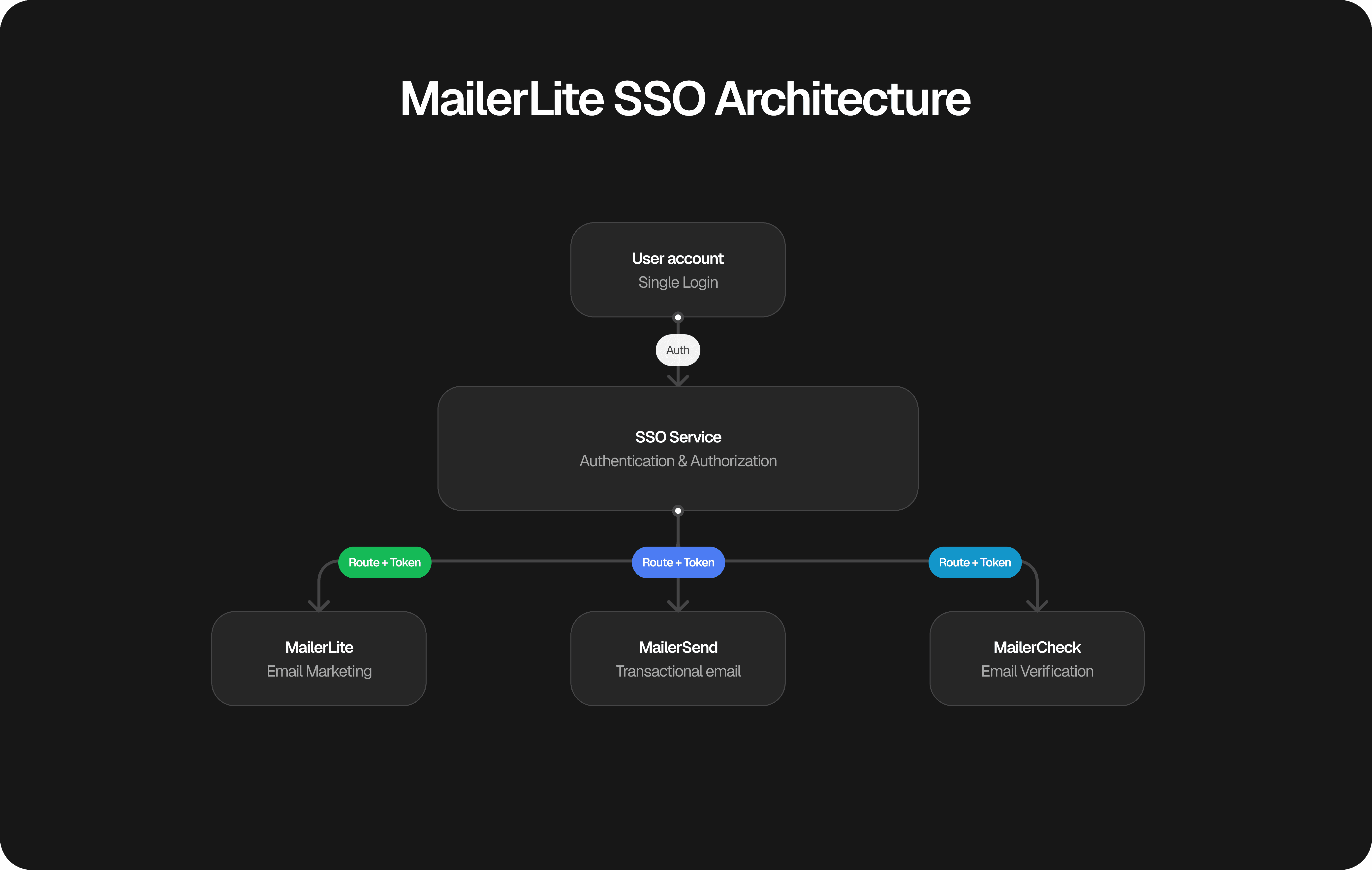 MailerLite SSO Architecture

User account
Single Login

Auth

SSO Service
Authentication & Authorization

Route + Token

Route + Token

Route + Token

MailerLite
Email Marketing

MailerSend
Transactional email

MailerCheck
Email Verification